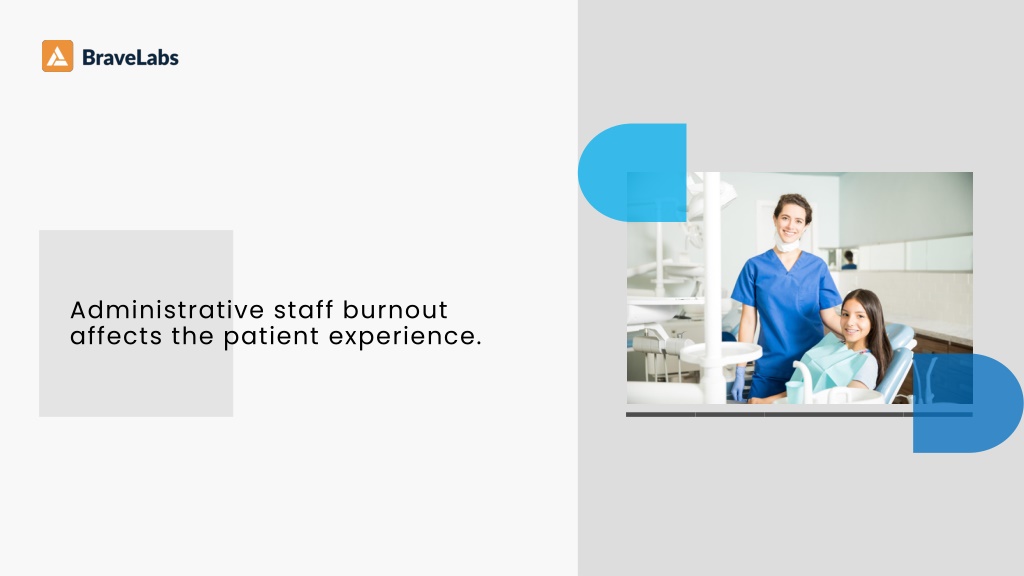 BraveLabs

Administrative staff burnout affects the patient experience.